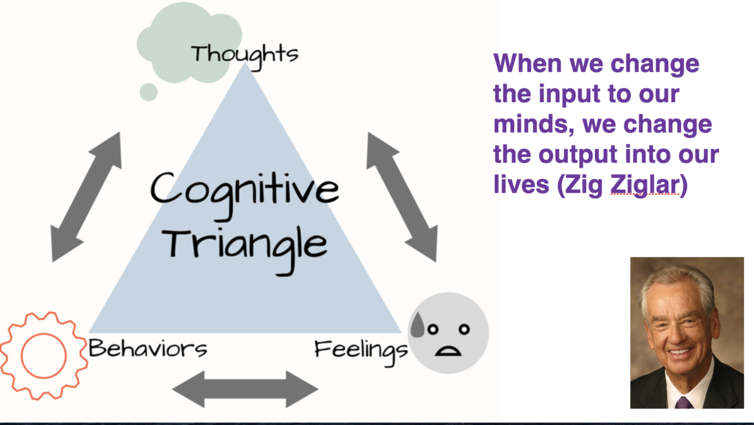 Thoughts

Cognitive Triangle

Behaviors

Feelings

When we change the input to our minds, we change the output into our lives (Zig Ziglar)